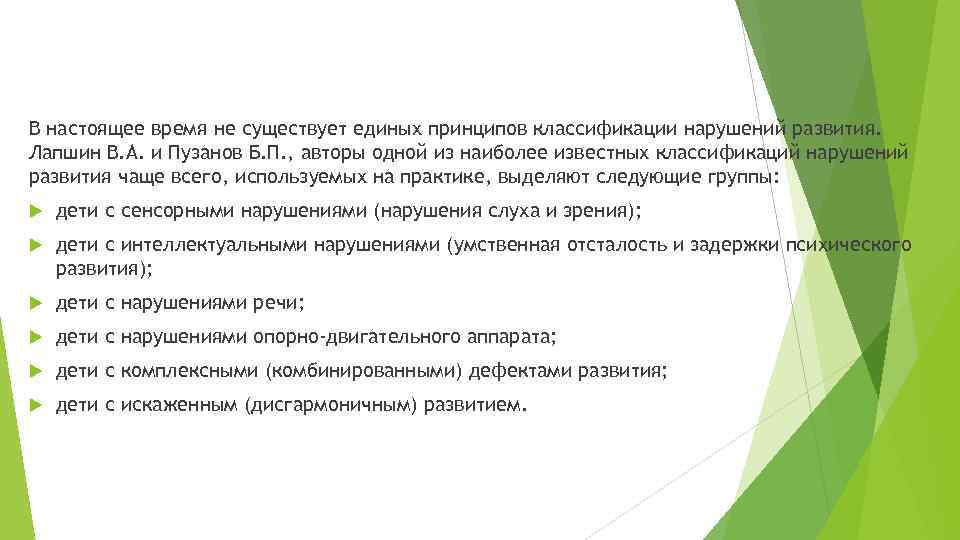 В настоящее время не существует единых принципов классификации нарушений развития. Лапшин В.А. и Пузанов Б.П., авторы одной из наиболее известных классификаций нарушений развития чаще всего, используемых на практике, выделяют следующие группы:

дети с сенсорными нарушениями (нарушения слуха и зрения);

дети с интеллектуальными нарушениями (умственная отсталость и задержки психического развития);

дети с нарушениями речи;

дети с нарушениями опорно-двигательного аппарата;

дети с комплексными (комбинированными) дефектами развития;

дети с искаженным (дисгармоничным) развитием.